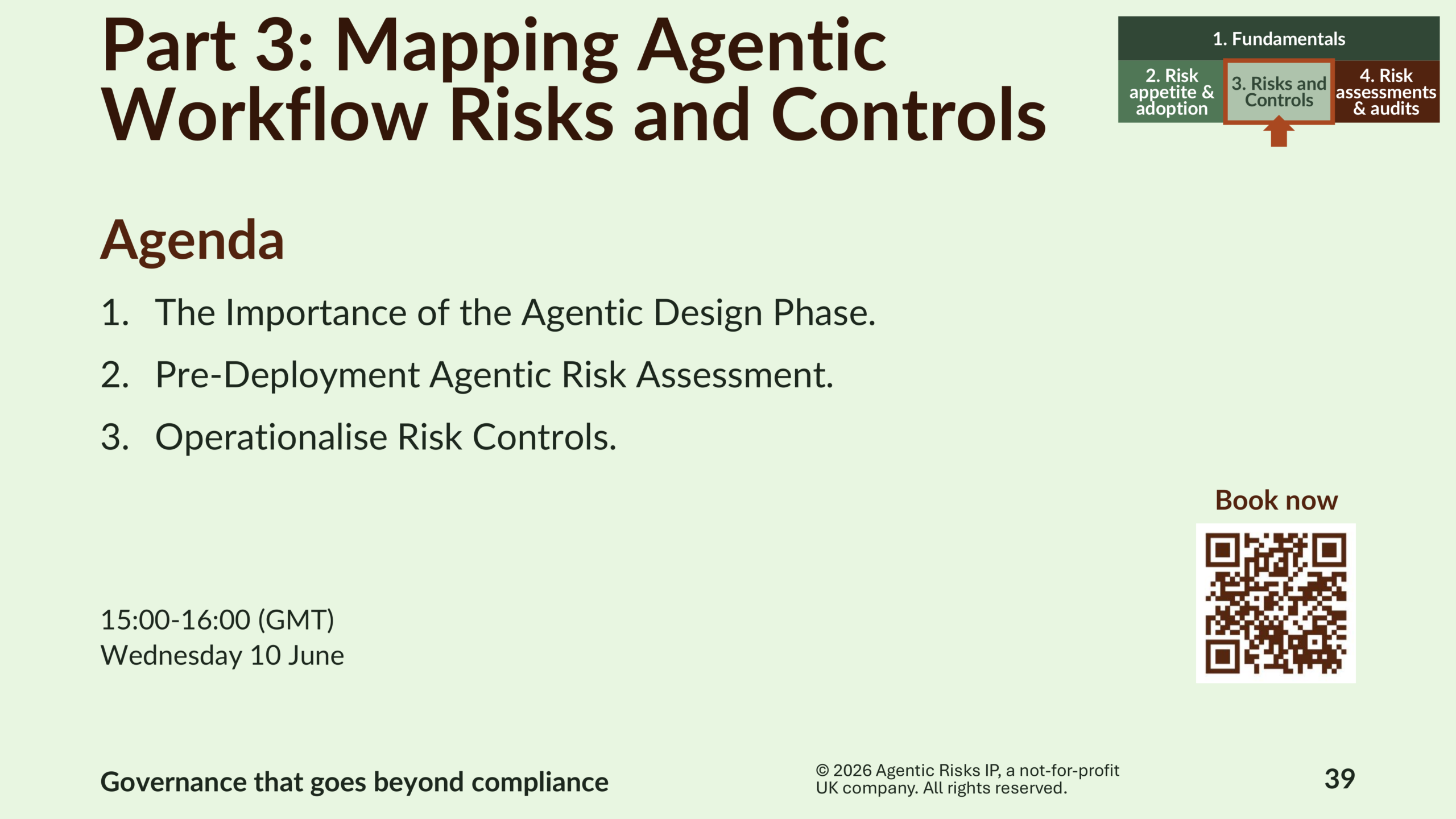 Part 3: Mapping Agentic Workflow Risks and Controls

1. Fundamentals

2. Risk appetite & adoption

3. Risks and Controls

4. Risk assessments & audits

Agenda

1. The Importance of the Agentic Design Phase.
2. Pre-Deployment Agentic Risk Assessment.
3. Operationalise Risk Controls.

Book now

15:00-16:00 (GMT)
Wednesday 10 June

Governance that goes beyond compliance

© 2026 Agentic Risks IP, a not-for-profit UK company. All rights reserved.

39